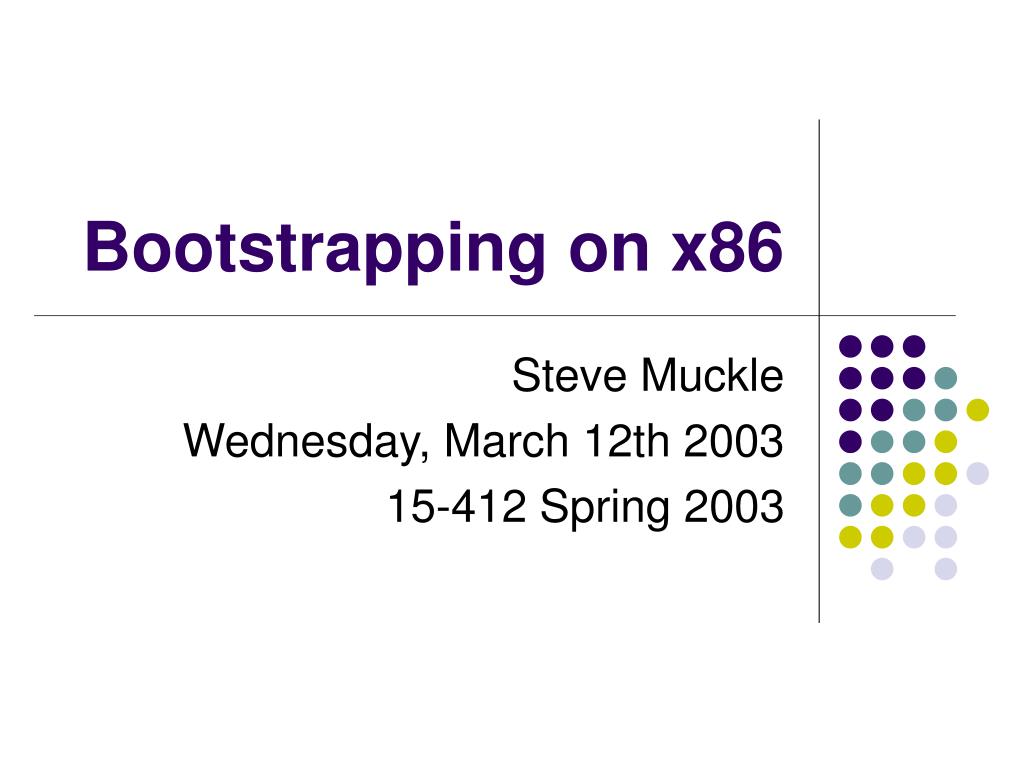 Bootstrapping on x86

Steve Muckle
Wednesday, March 12th 2003
15-412 Spring 2003